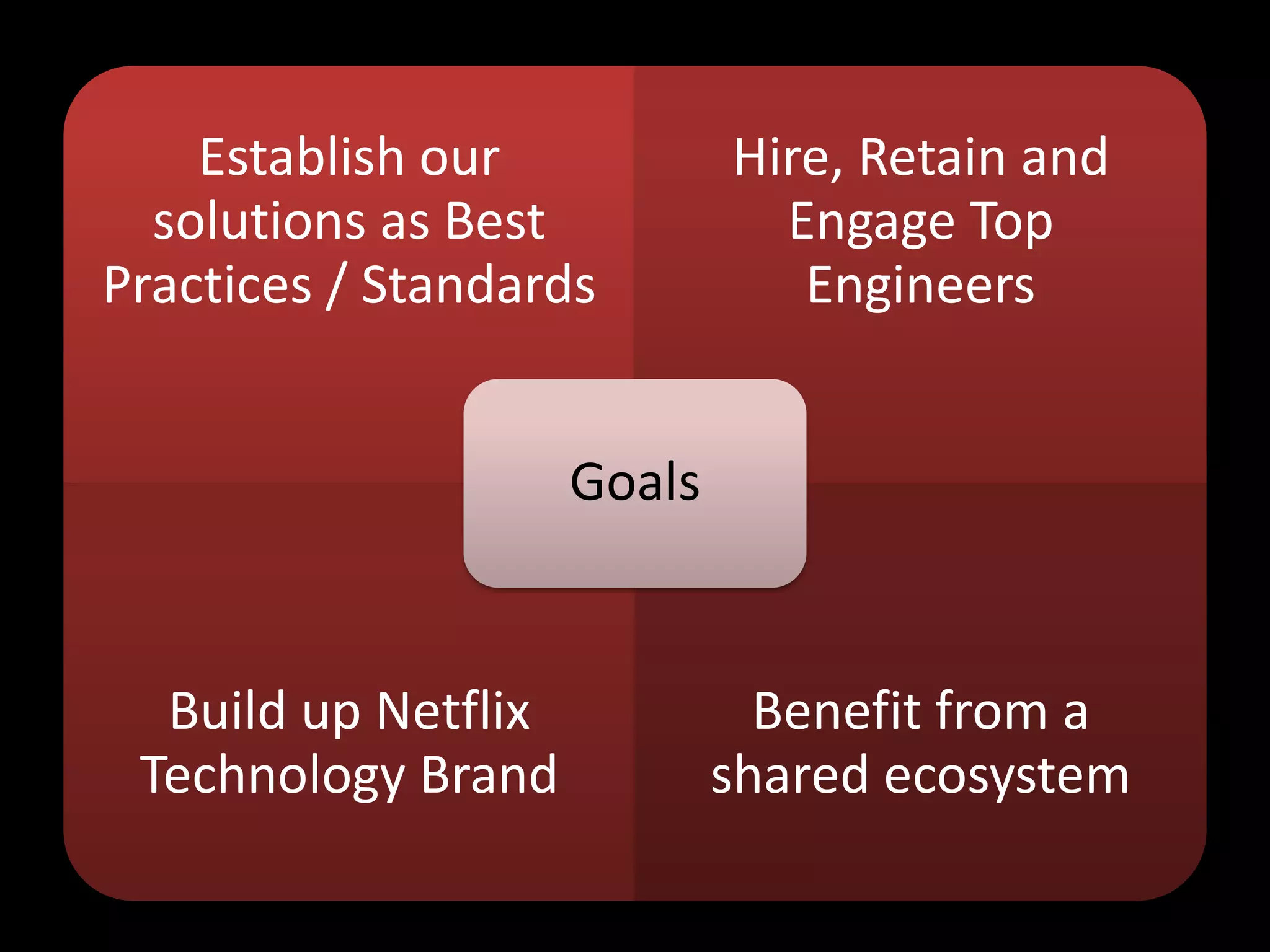 Establish our solutions as Best Practices / Standards

Hire, Retain and Engage Top Engineers

Goals

Build up Netflix Technology Brand

Benefit from a shared ecosystem